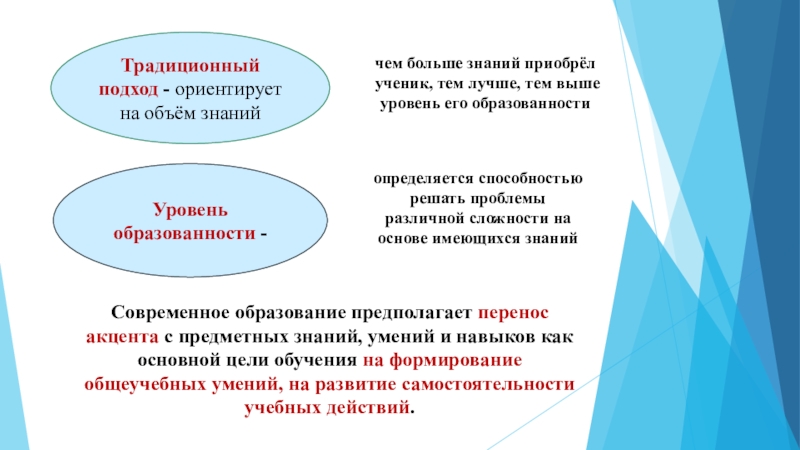 Традиционный подход - ориентирует на объём знаний

чем больше знаний приобрёл ученик, тем лучше, тем выше уровень его образованности

Уровень образованности -

определяется способностью решать проблемы различной сложности на основе имеющихся знаний

Современное образование предполагает перенос акцента с предметных знаний, умений и навыков как основной цели обучения на формирование общеучебных умений, на развитие самостоятельности учебных действий.